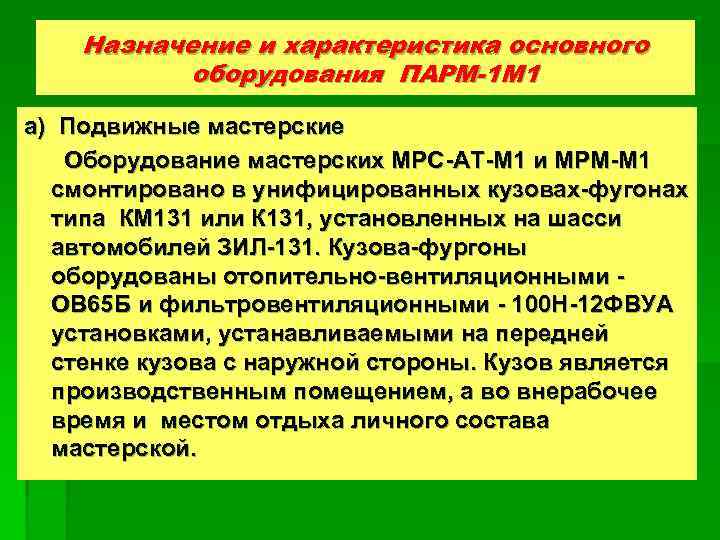 Назначение и характеристика основного оборудования ПАРМ-1М1

а) Подвижные мастерские

Оборудование мастерских МРС-АТ-М1 и МРМ-М1 смонтировано в унифицированных кузовах-фугонах типа КМ131 или К131, установленных на шасси автомобилей ЗИЛ-131. Кузова-фургоны оборудованы отопительно-вентиляционными - ОВ65Б и фильтровентиляционными - 100Н-12ФВУА установками, устанавливаемыми на передней стенке кузова с наружной стороны. Кузов является производственным помещением, а во внерабочее время и местом отдыха личного состава мастерской.